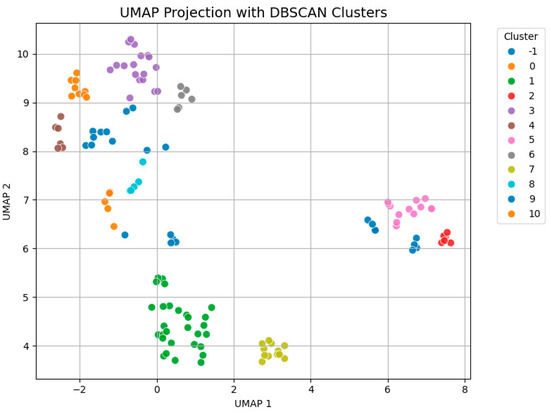 UMAP Projection with DBSCAN Clusters

UMAP 2

10
9
8
7
6
5
4

−2
0
2
4
6
8

UMAP 1

Cluster
-1
0
1
2
3
4
5
6
7
8
9
10